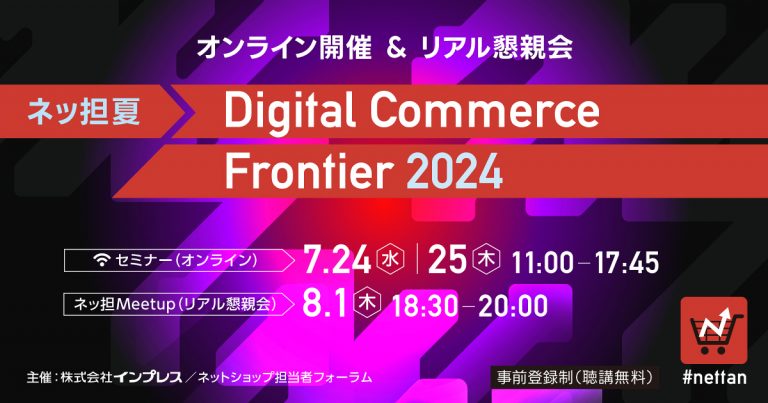 オンライン開催 & リアル懇親会

ネッ担夏

Digital Commerce Frontier 2024

セミナー(オンライン) 7.24 水 | 25 木 11:00－17:45

ネッ担Meetup(リアル懇親会) 8.1 木 18:30－20:00

主催：株式会社インプレス／ネットショップ担当者フォーラム

事前登録制(聴講無料)

#nettan